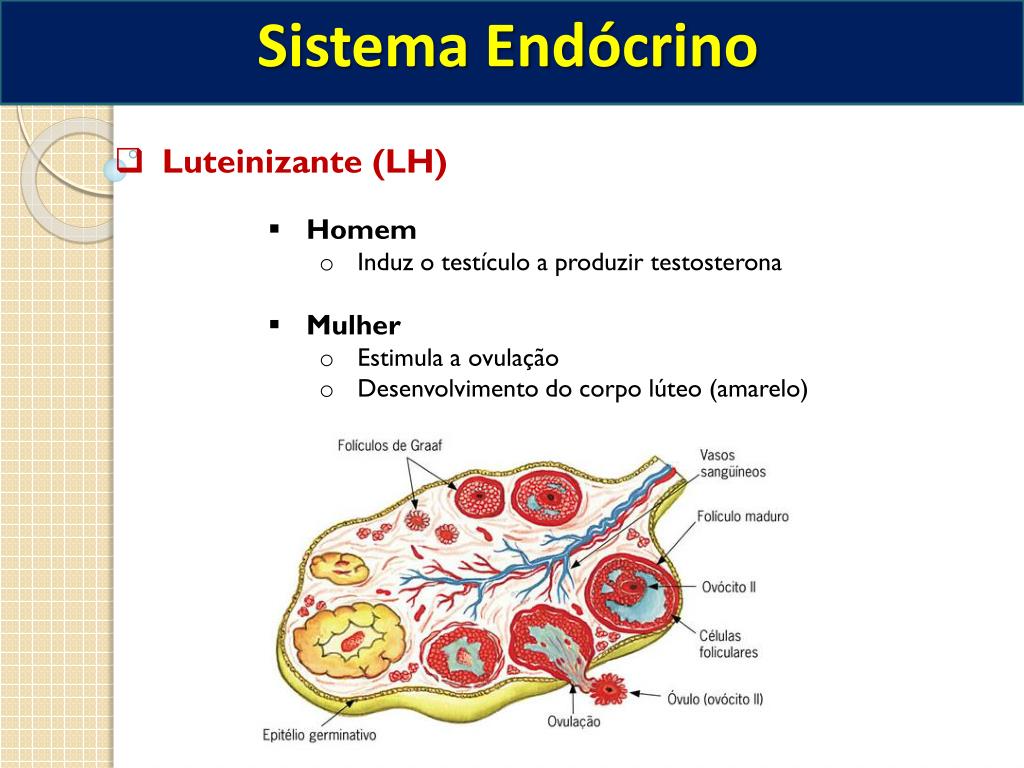 Sistema Endócrino

Luteinizante (LH)

Homem
Induz o testículo a produzir testosterona

Mulher
Estimula a ovulação
Desenvolvimento do corpo lúteo (amarelo)

Folículos de Graaf
Vasos sangüíneos
Folículo maduro
Ovócito II
Células foliculares
Óvulo (ovócito II)
Ovulação
Epitélio germinativo